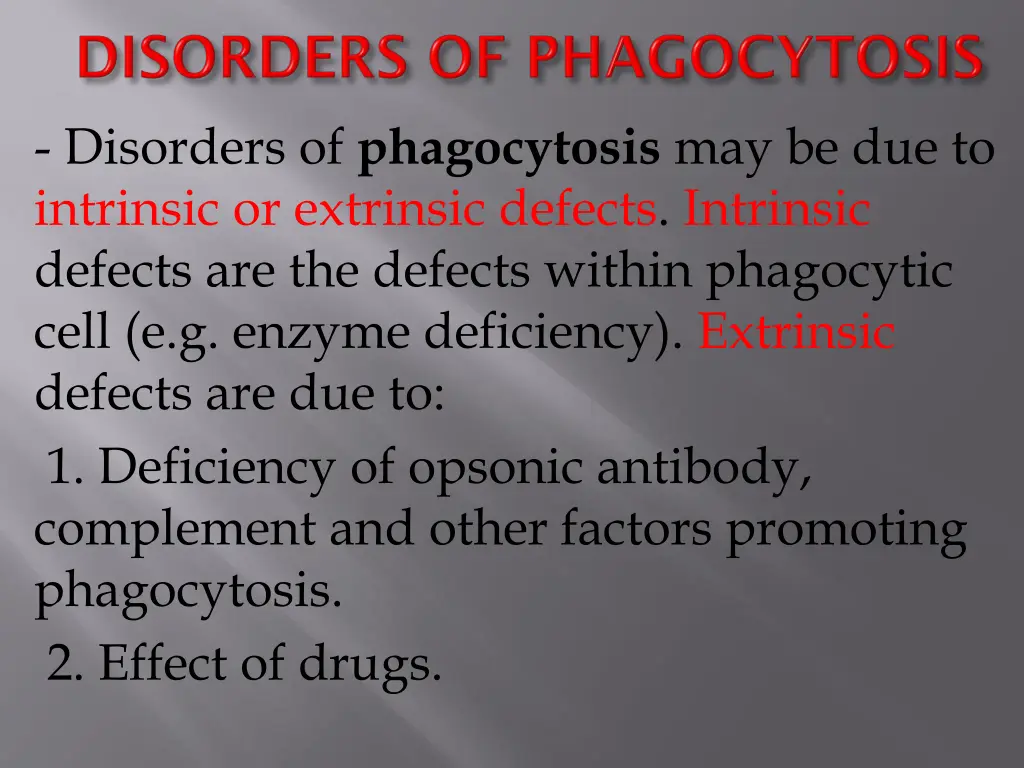 DISORDERS OF PHAGOCYTOSIS

- Disorders of phagocytosis may be due to intrinsic or extrinsic defects. Intrinsic defects are the defects within phagocytic cell (e.g. enzyme deficiency). Extrinsic defects are due to:

1. Deficiency of opsonic antibody, complement and other factors promoting phagocytosis.

2. Effect of drugs.